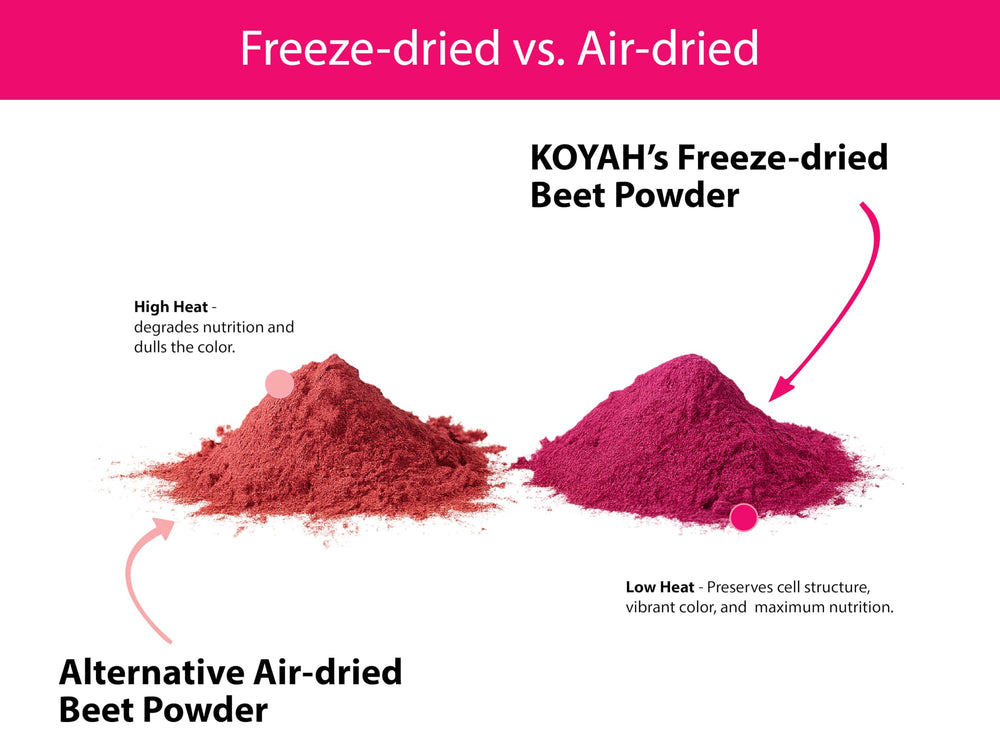 Freeze-dried vs. Air-dried

KOYAH's Freeze-dried Beet Powder

High Heat - degrades nutrition and dulls the color.

Low Heat - Preserves cell structure, vibrant color, and maximum nutrition.

Alternative Air-dried Beet Powder